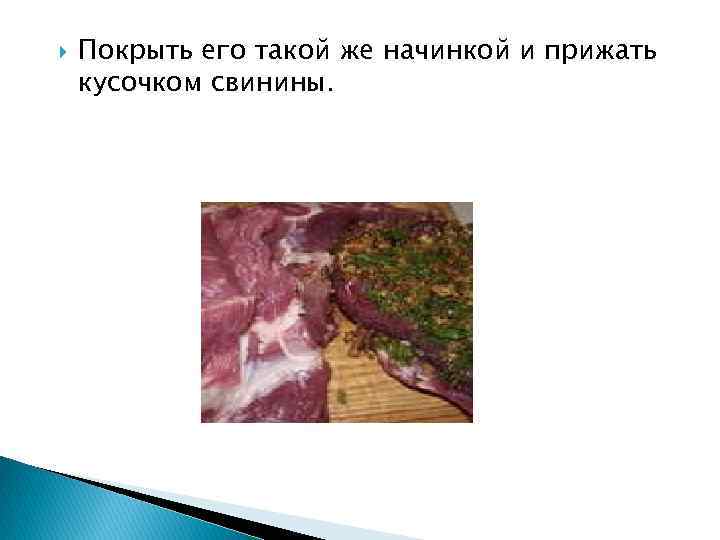 Покрыть его такой же начинкой и прижать кусочком свинины.